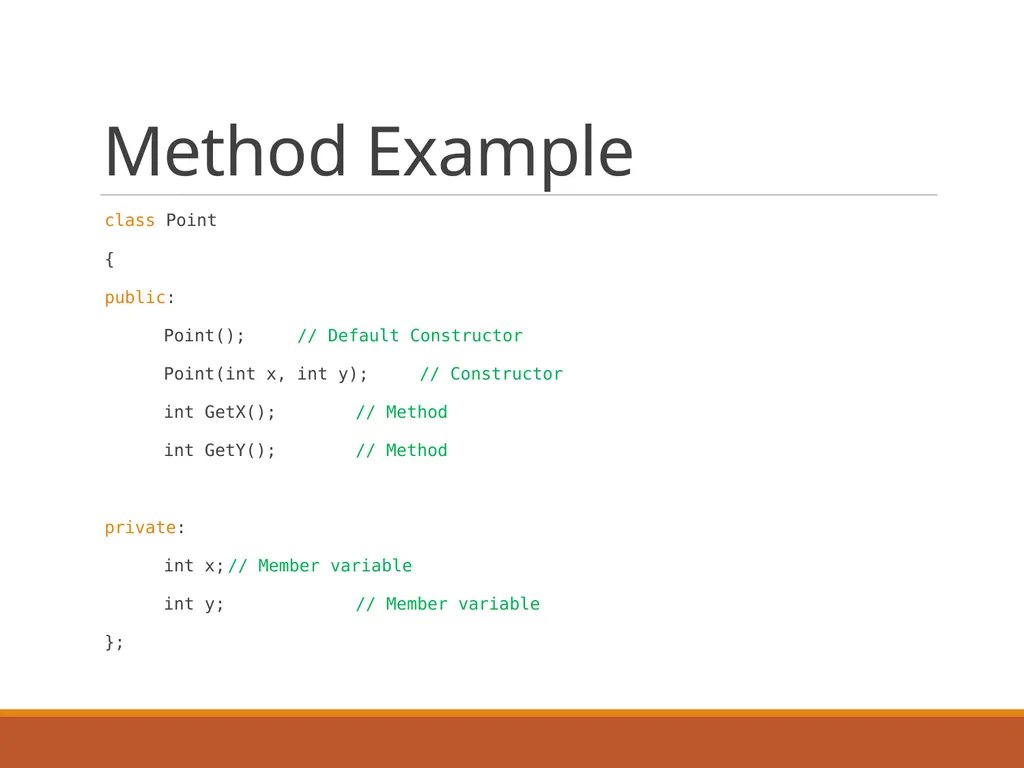 Method Example

class Point

{

public:

Point(); // Default Constructor

Point(int x, int y); // Constructor

int GetX(); // Method

int GetY(); // Method

private:

int x;// Member variable

int y; // Member variable

};